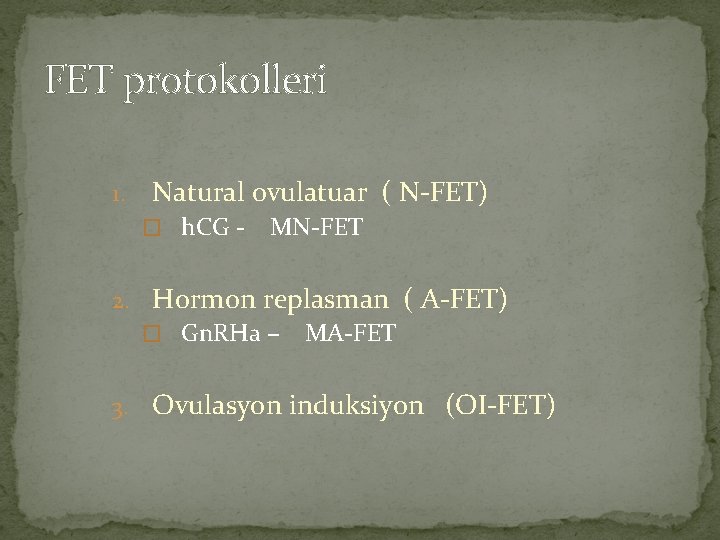 FET protokolleri

1. Natural ovulatuar ( N-FET)
□ hCG - MN-FET

2. Hormon replasman ( A-FET)
□ GnRHa – MA-FET

3. Ovulasyon induksiyon (OI-FET)